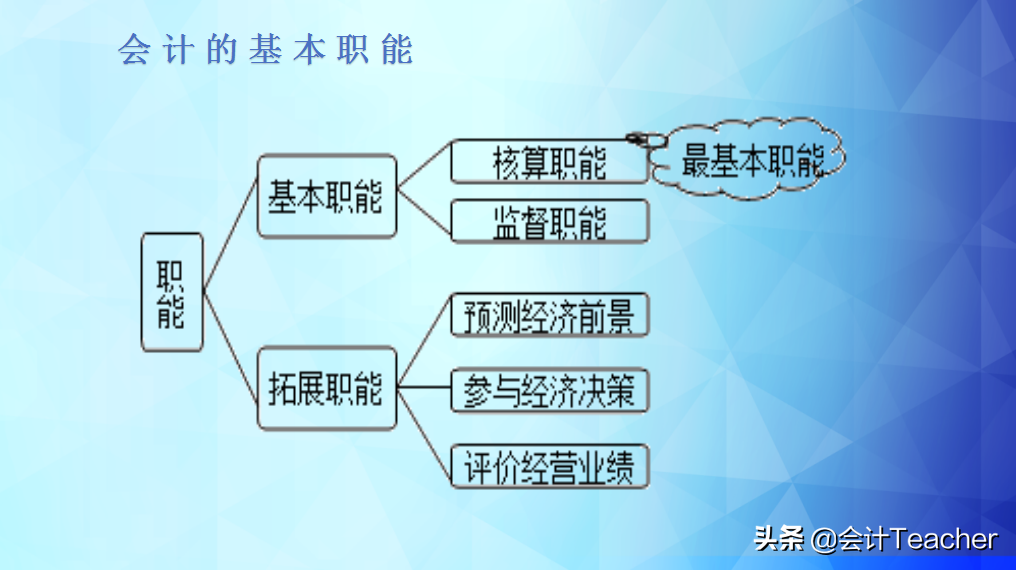 会计的基本职能

职能

基本职能

核算职能

最基本职能

监督职能

拓展职能

预测经济前景

参与经济决策

评价经营业绩

头条 @会计Teacher